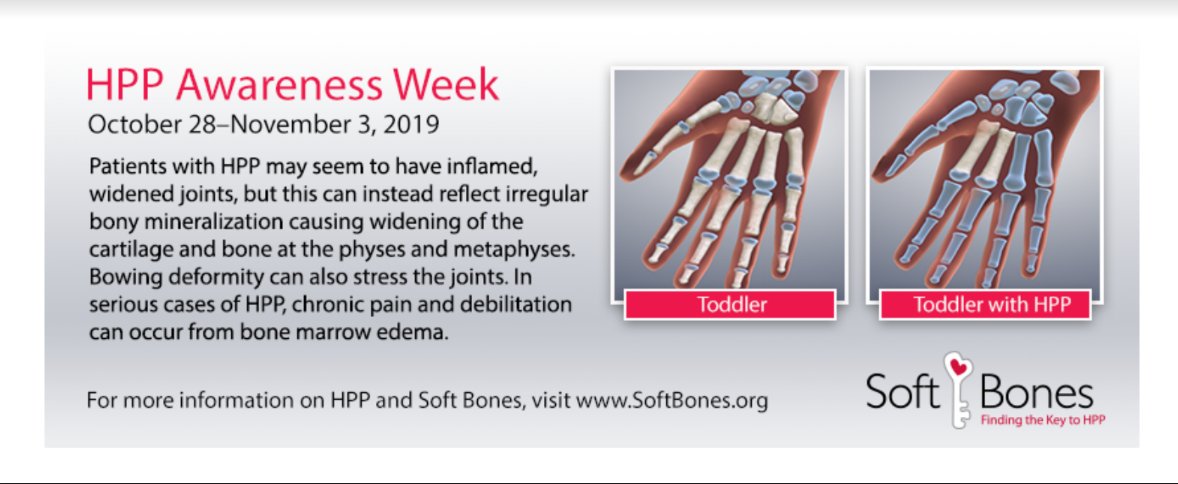 HPP Awareness Week
October 28–November 3, 2019

Patients with HPP may seem to have inflamed, widened joints, but this can instead reflect irregular bony mineralization causing widening of the cartilage and bone at the physes and metaphyses. Bowing deformity can also stress the joints. In serious cases of HPP, chronic pain and debilitation can occur from bone marrow edema.

Toddler

Toddler with HPP

For more information on HPP and Soft Bones, visit www.SoftBones.org

Soft Bones
Finding the Key to HPP